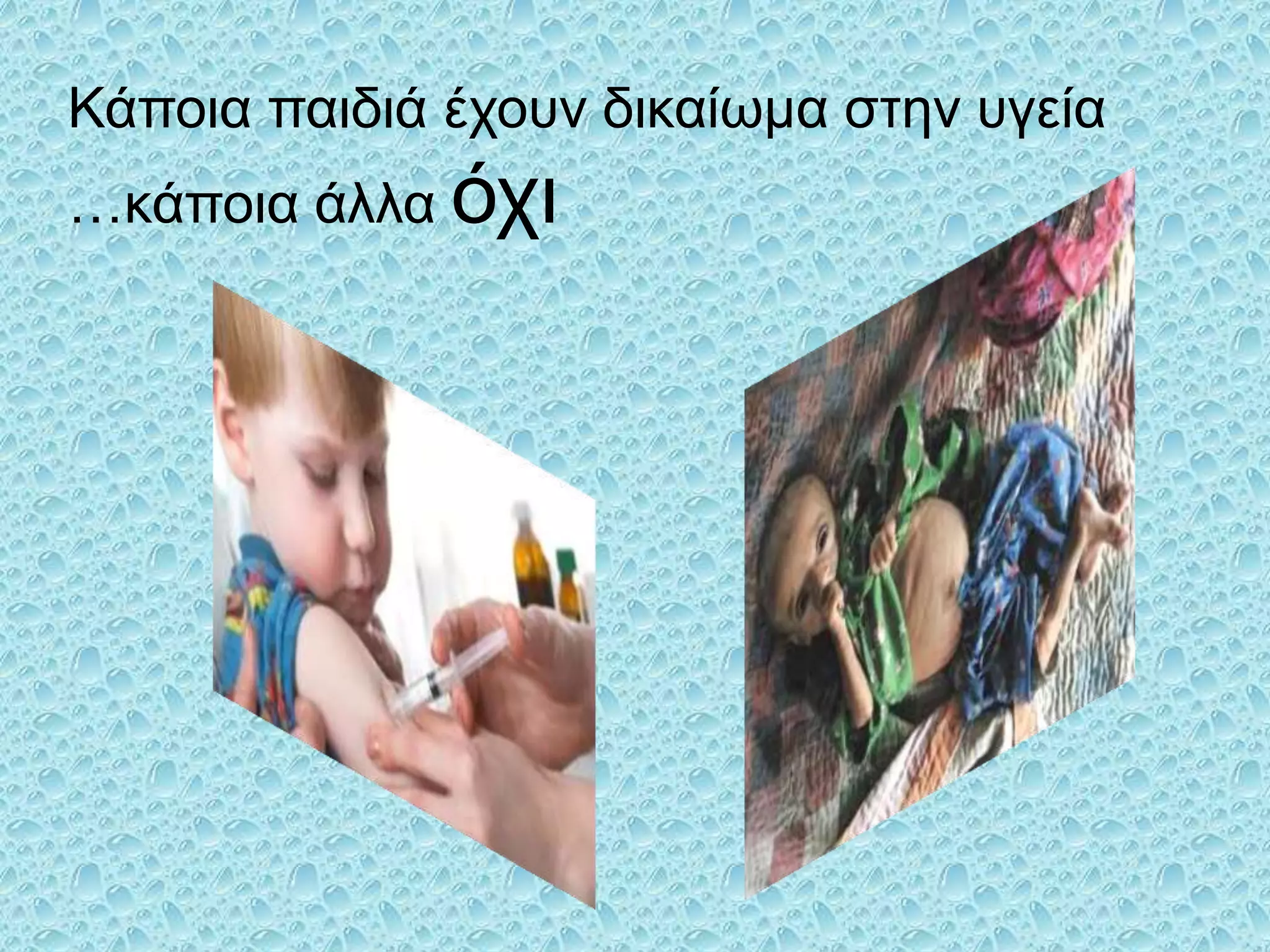 Κάποια παιδιά έχουν δικαίωμα στην υγεία

…κάποια άλλα όχι